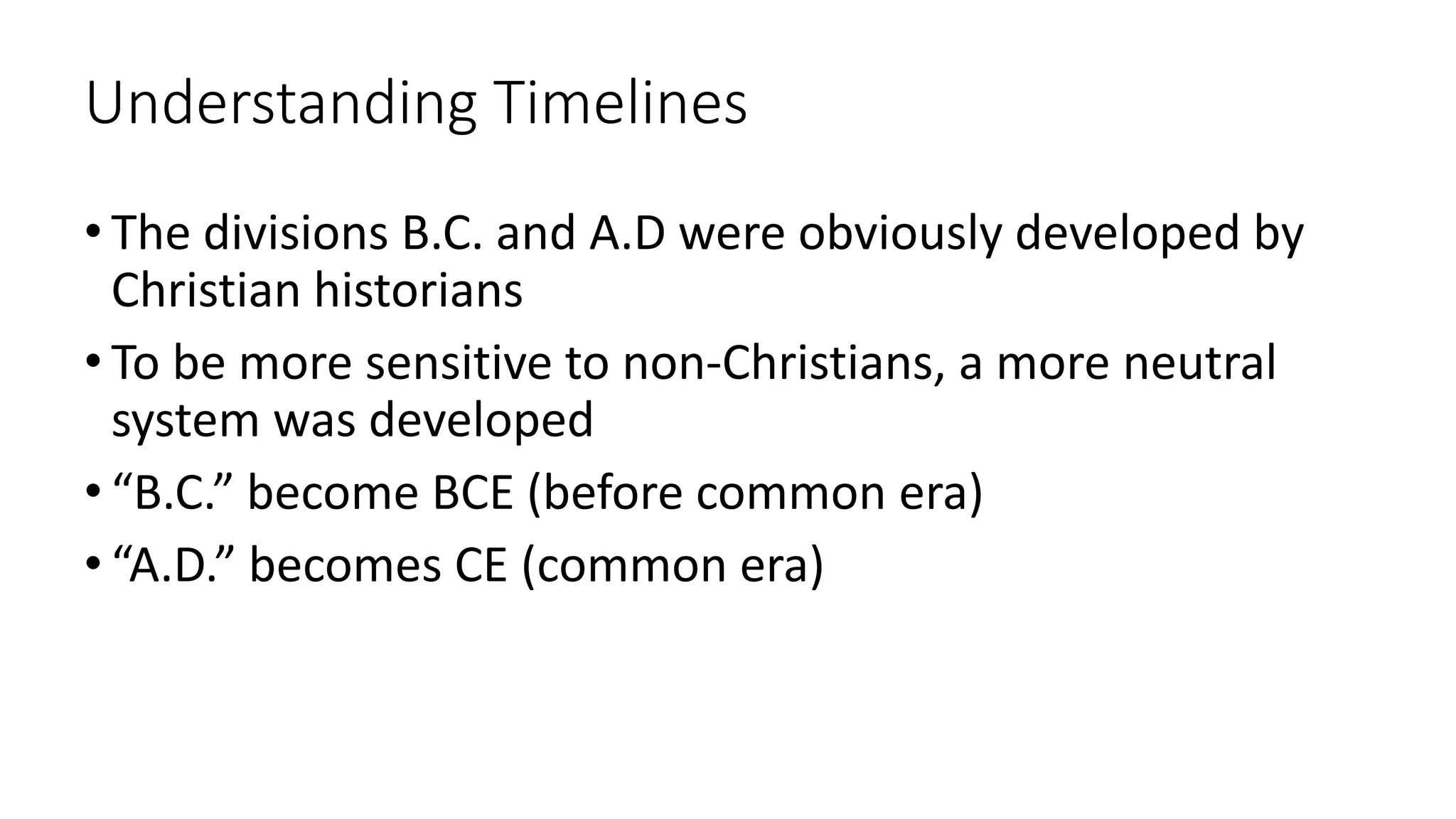 Understanding Timelines

• The divisions B.C. and A.D were obviously developed by Christian historians

• To be more sensitive to non-Christians, a more neutral system was developed

• “B.C.” become BCE (before common era)

• “A.D.” becomes CE (common era)